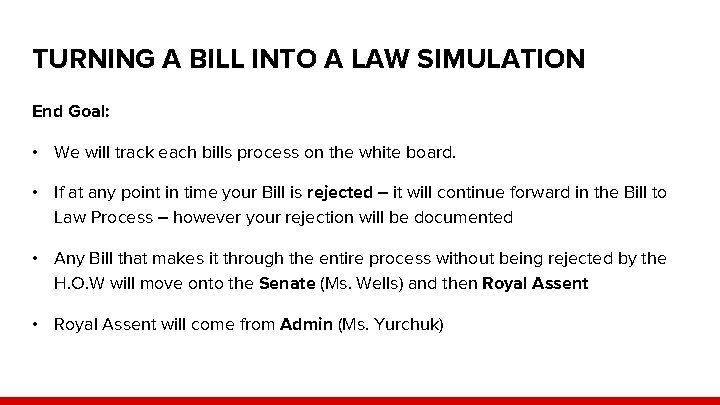 TURNING A BILL INTO A LAW SIMULATION

End Goal:

• We will track each bills process on the white board.

• If at any point in time your Bill is rejected – it will continue forward in the Bill to Law Process – however your rejection will be documented

• Any Bill that makes it through the entire process without being rejected by the H.O.W will move onto the Senate (Ms. Wells) and then Royal Assent

• Royal Assent will come from Admin (Ms. Yurchuk)